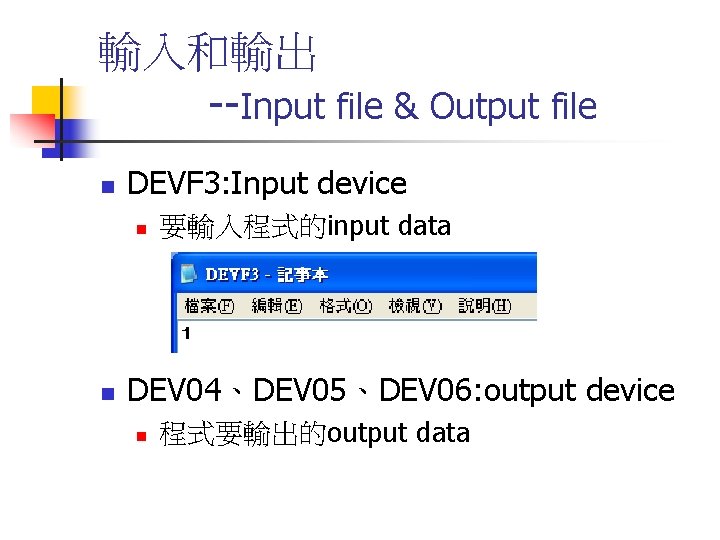 輸入和輸出
--Input file & Output file

DEVF3:Input device

要輸入程式的input data

DEVF3 - 記事本

檔案(F) 編輯(E) 格式(O) 檢視(V) 說明(H)

1

DEV04、DEV05、DEV06:output device

程式要輸出的output data